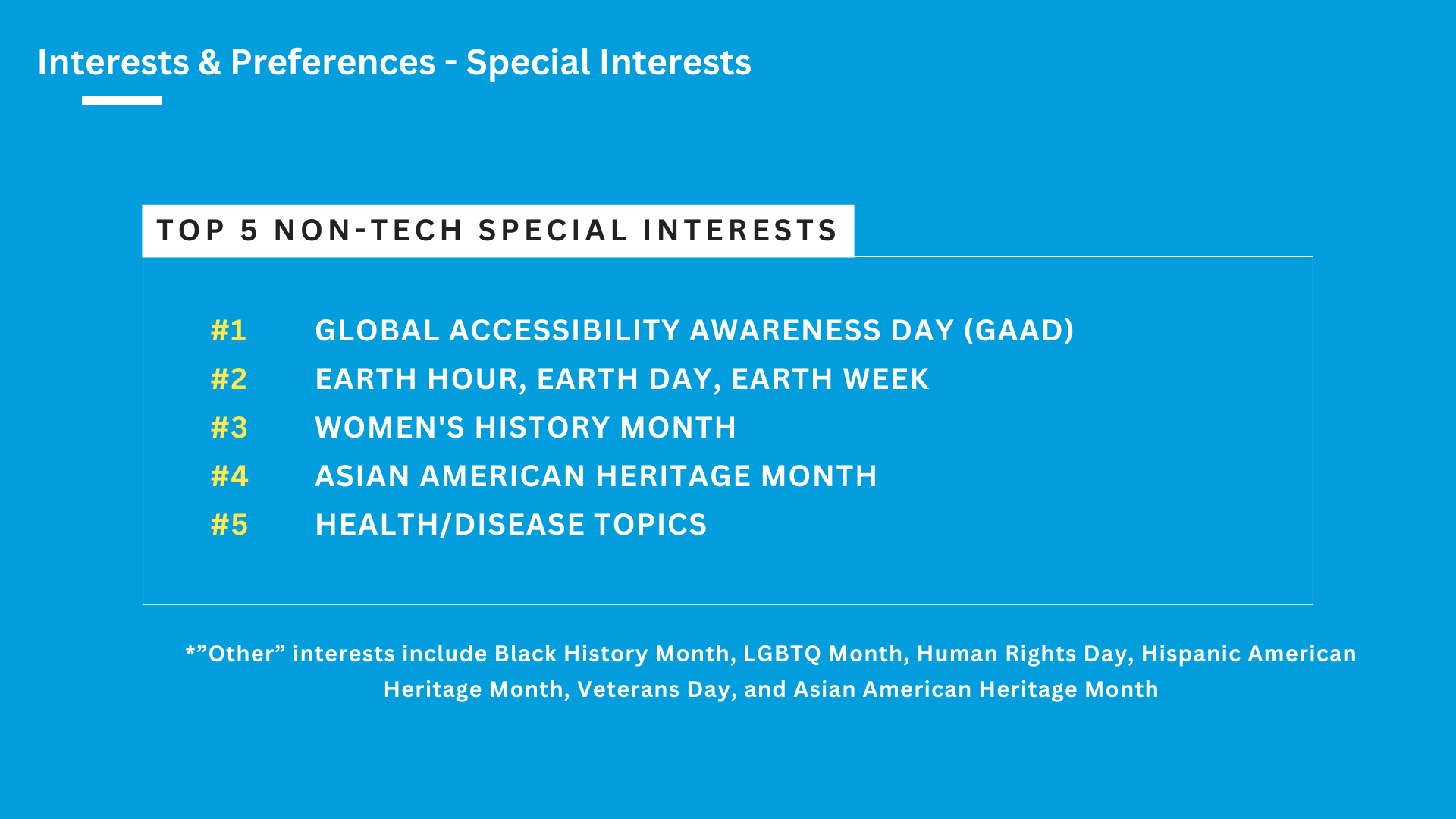 Interests & Preferences - Special Interests

TOP 5 NON-TECH SPECIAL INTERESTS

#1 GLOBAL ACCESSIBILITY AWARENESS DAY (GAAD)
#2 EARTH HOUR, EARTH DAY, EARTH WEEK
#3 WOMEN'S HISTORY MONTH
#4 ASIAN AMERICAN HERITAGE MONTH
#5 HEALTH/DISEASE TOPICS

*”Other” interests include Black History Month, LGBTQ Month, Human Rights Day, Hispanic American Heritage Month, Veterans Day, and Asian American Heritage Month